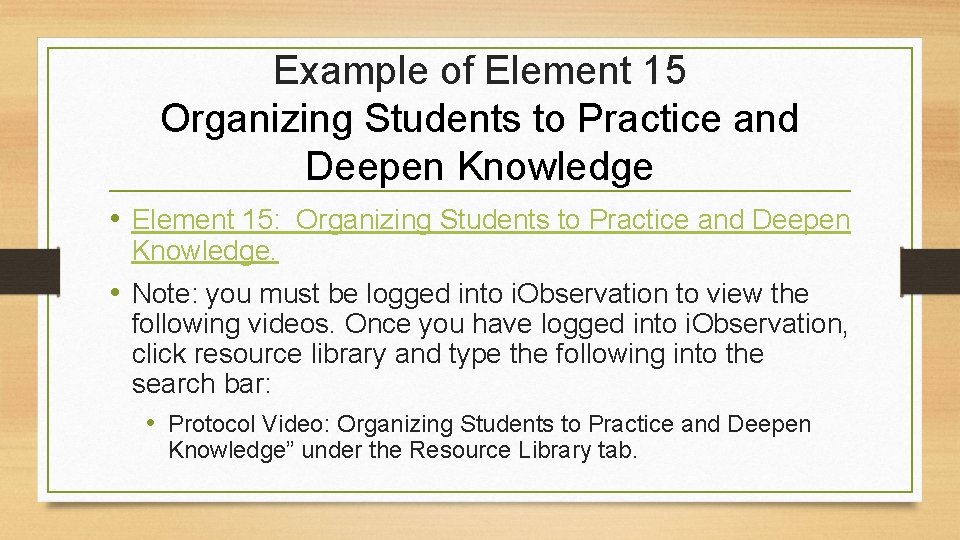 Example of Element 15
Organizing Students to Practice and Deepen Knowledge

• Element 15: Organizing Students to Practice and Deepen Knowledge.

• Note: you must be logged into iObservation to view the following videos. Once you have logged into iObservation, click resource library and type the following into the search bar:

• Protocol Video: Organizing Students to Practice and Deepen Knowledge” under the Resource Library tab.